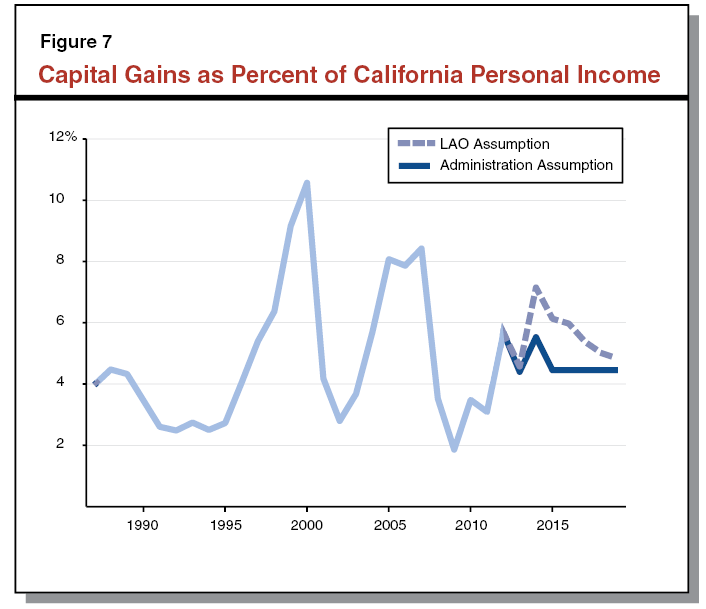 Figure 7

Capital Gains as Percent of California Personal Income

LAO Assumption
Administration Assumption

12%
10
8
6
4
2

1990
1995
2000
2005
2010
2015